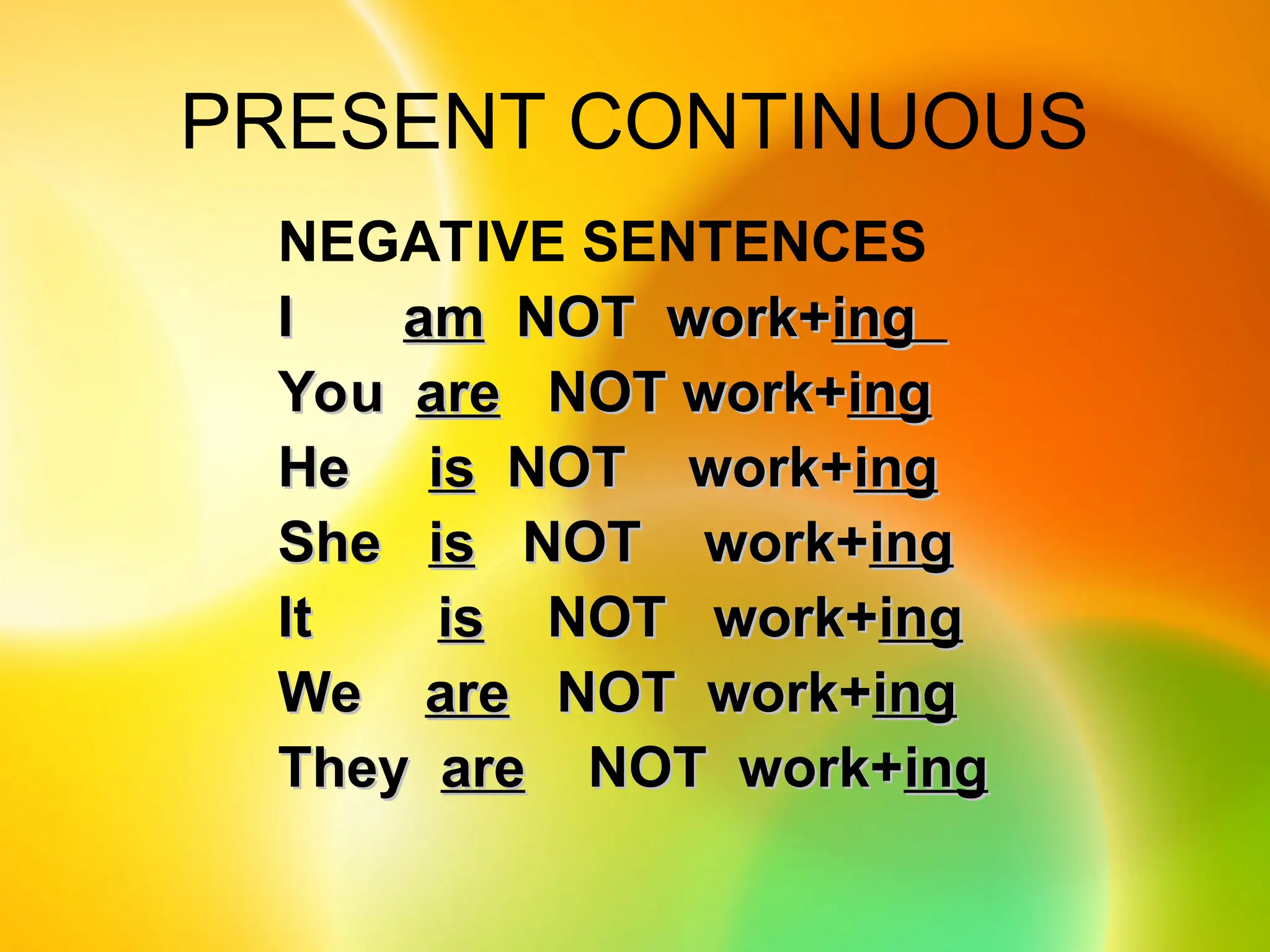 PRESENT CONTINUOUS

NEGATIVE SENTENCES
I am NOT work+ing
You are NOT work+ing
He is NOT work+ing
She is NOT work+ing
It is NOT work+ing
We are NOT work+ing
They are NOT work+ing